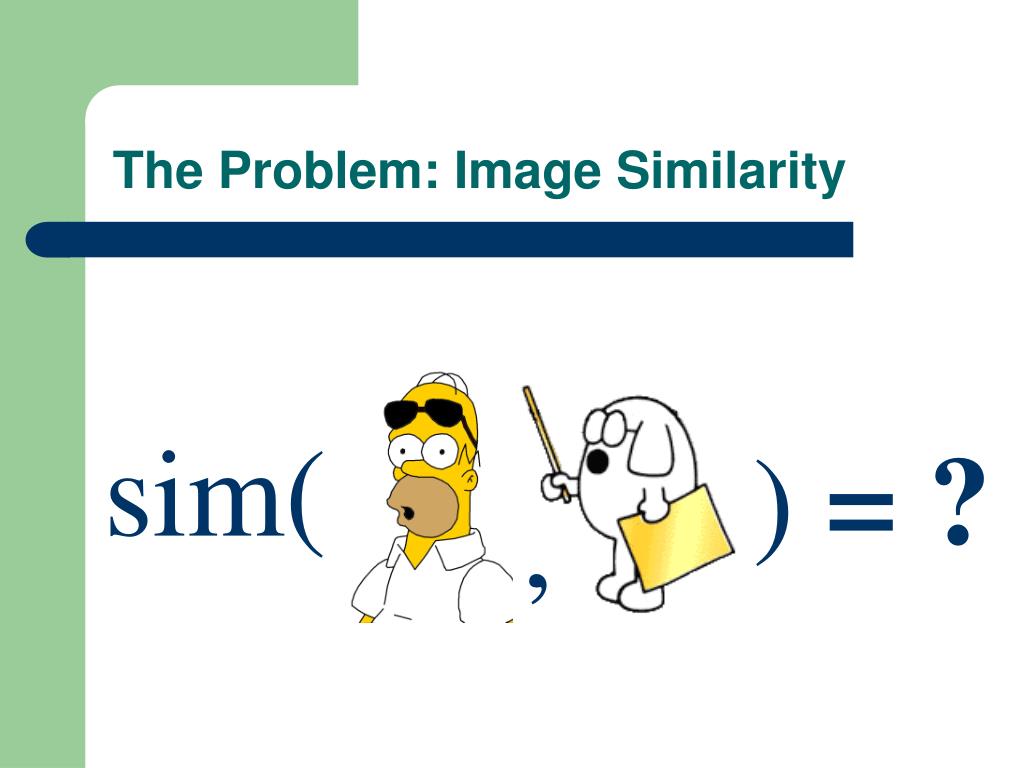 The Problem: Image Similarity

sim( , ) = ?